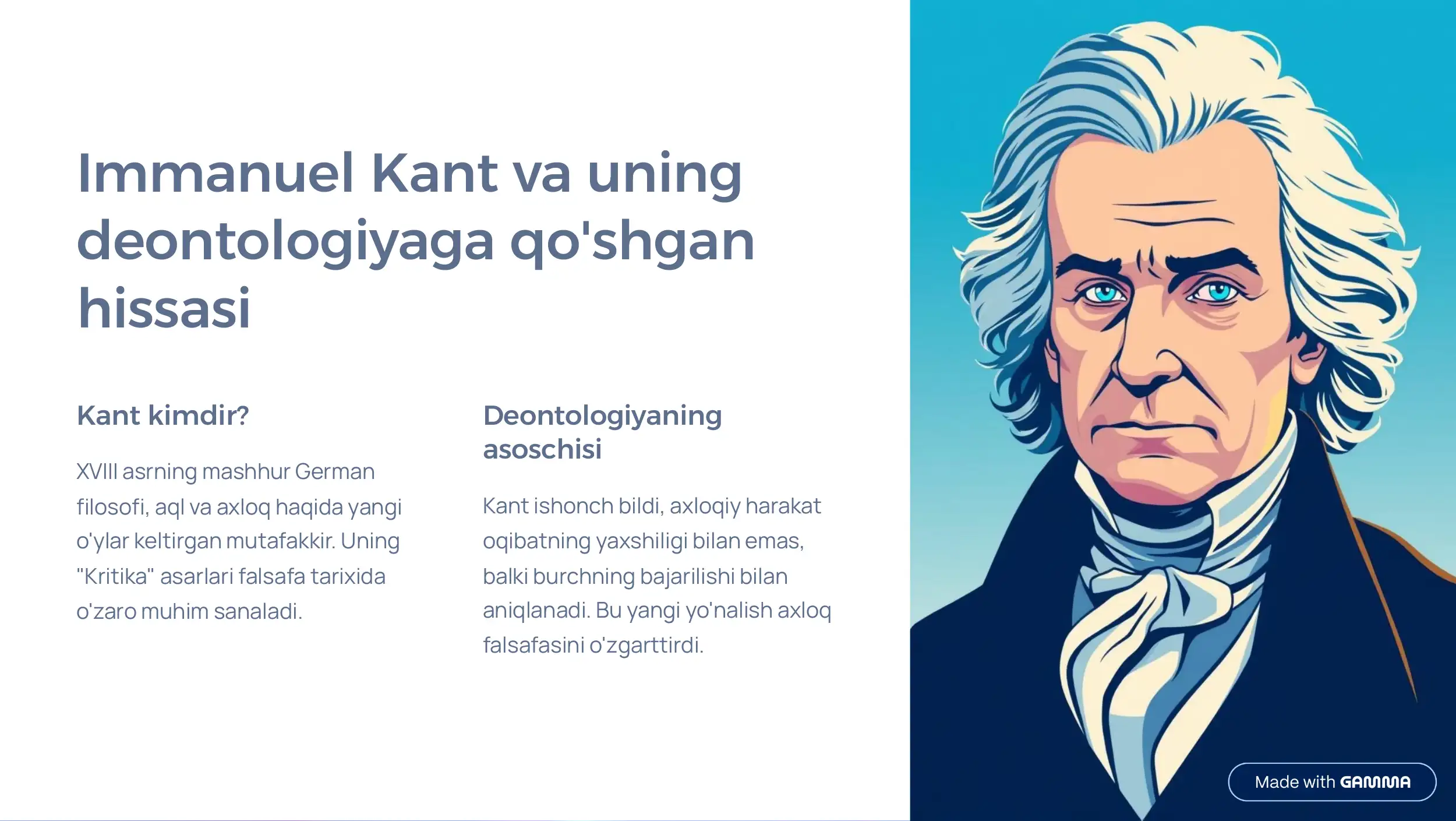 Immanuel Kant va uning deontologiyaga qo'shgan hissasi

Kant kimdir?

XVIII asrning mashhur German filosofi, aql va axloq haqida yangi o'ylar keltirgan mutafakkir. Uning "Kritika" asarlari falsafa tarixida o'zaro muhim sanaladi.

Deontologiyaning asoschisi

Kant ishonch bildi, axloqiy harakat oqibatning yaxshiligi bilan emas, balki burchning bajarilishi bilan aniqlanadi. Bu yangi yo'nalish axloq falsafasini o'zgarttirdi.

Made with GAMMA